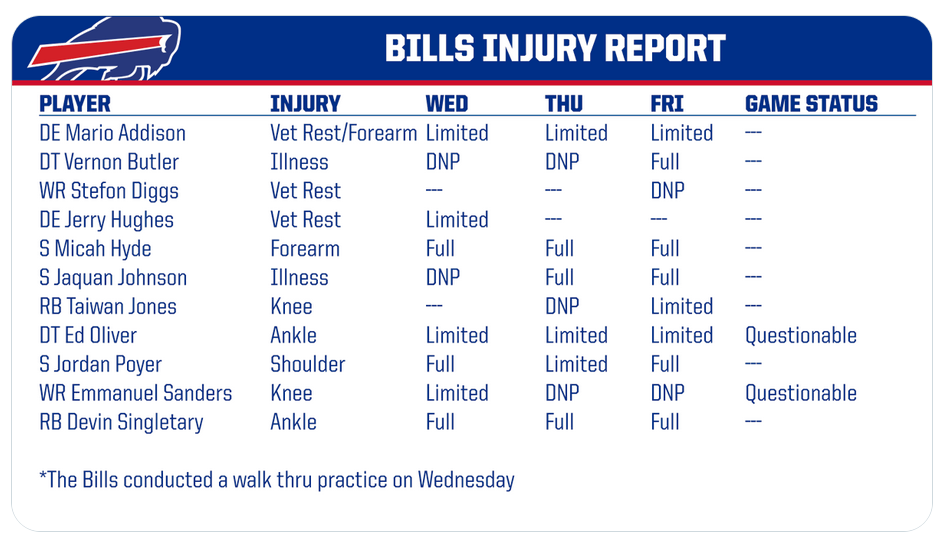 BILLS INJURY REPORT

| PLAYER | INJURY | WED | THU | FRI | GAME STATUS |
|---|---|---|---|---|---|
| DE Mario Addison | Vet Rest/Forearm | Limited | Limited | Limited | --- |
| DT Vernon Butler | Illness | DNP | DNP | Full | --- |
| WR Stefon Diggs | Vet Rest | --- | --- | DNP | --- |
| DE Jerry Hughes | Vet Rest | Limited | --- | --- | --- |
| S Micah Hyde | Forearm | Full | Full | Full | --- |
| S Jaquan Johnson | Illness | DNP | Full | Full | --- |
| RB Taiwan Jones | Knee | --- | DNP | Limited | --- |
| DT Ed Oliver | Ankle | Limited | Limited | Limited | Questionable |
| S Jordan Poyer | Shoulder | Full | Limited | Full | --- |
| WR Emmanuel Sanders | Knee | Limited | DNP | DNP | Questionable |
| RB Devin Singletary | Ankle | Full | Full | Full | --- |

*The Bills conducted a walk thru practice on Wednesday